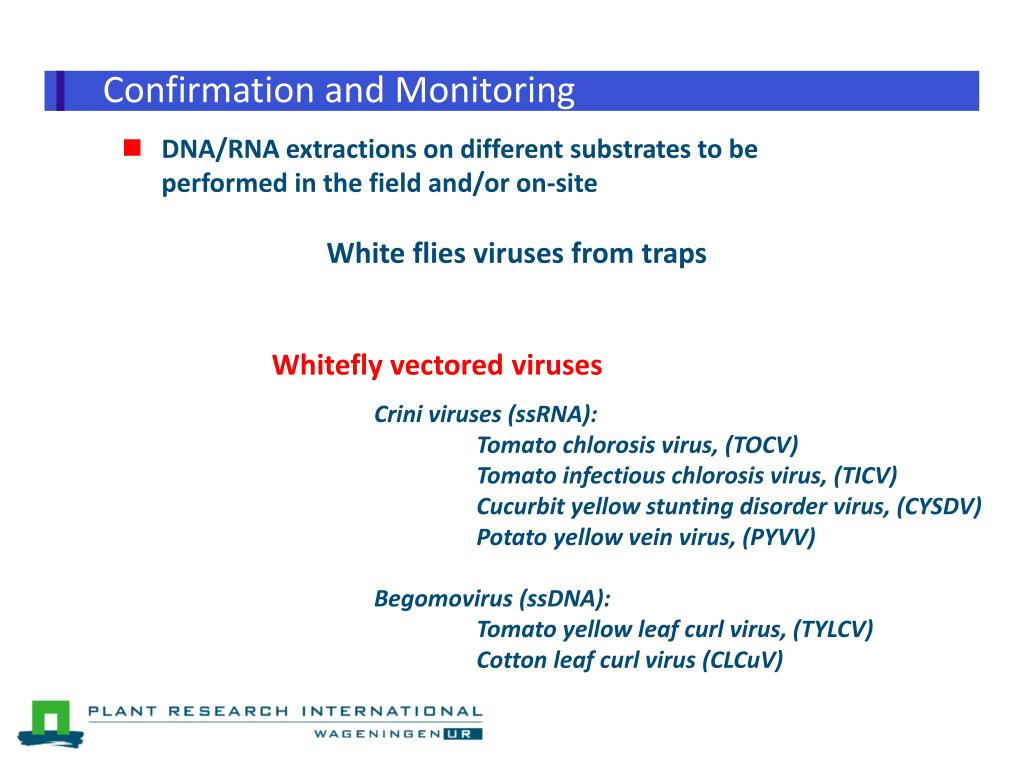 Confirmation and Monitoring

DNA/RNA extractions on different substrates to be performed in the field and/or on-site

White flies viruses from traps

Whitefly vectored viruses

Crini viruses (ssRNA):
Tomato chlorosis virus, (TOCV)
Tomato infectious chlorosis virus, (TICV)
Cucurbit yellow stunting disorder virus, (CYSDV)
Potato yellow vein virus, (PYVV)

Begomovirus (ssDNA):
Tomato yellow leaf curl virus, (TYLCV)
Cotton leaf curl virus (CLCuV)

PLANT RESEARCH INTERNATIONAL
WAGENINGEN UR